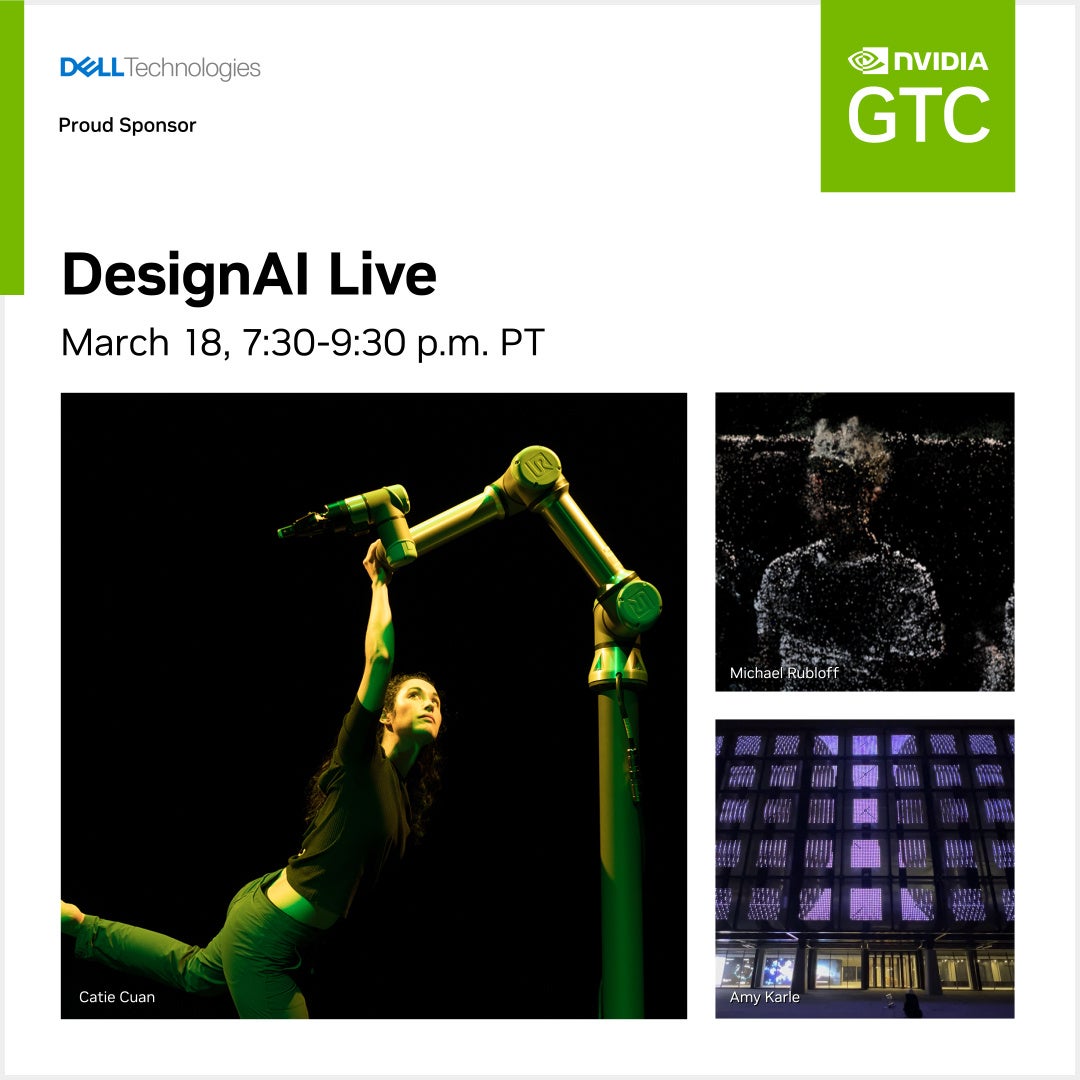 DELL Technologies

Proud Sponsor

NVIDIA GTC

DesignAI Live

March 18, 7:30-9:30 p.m. PT

Catie Cuan

Michael Rubloff

Amy Karle